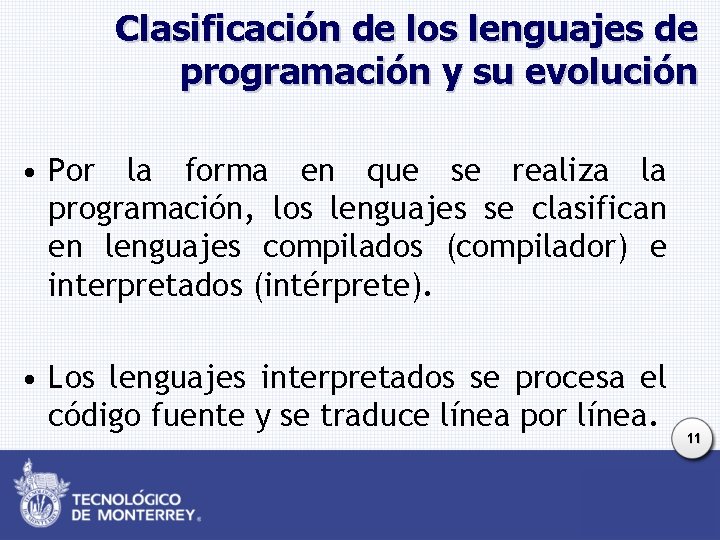 Clasificación de los lenguajes de programación y su evolución

• Por la forma en que se realiza la programación, los lenguajes se clasifican en lenguajes compilados (compilador) e interpretados (intérprete).

• Los lenguajes interpretados se procesa el código fuente y se traduce línea por línea.

11

TECNOLÓGICO DE MONTERREY®